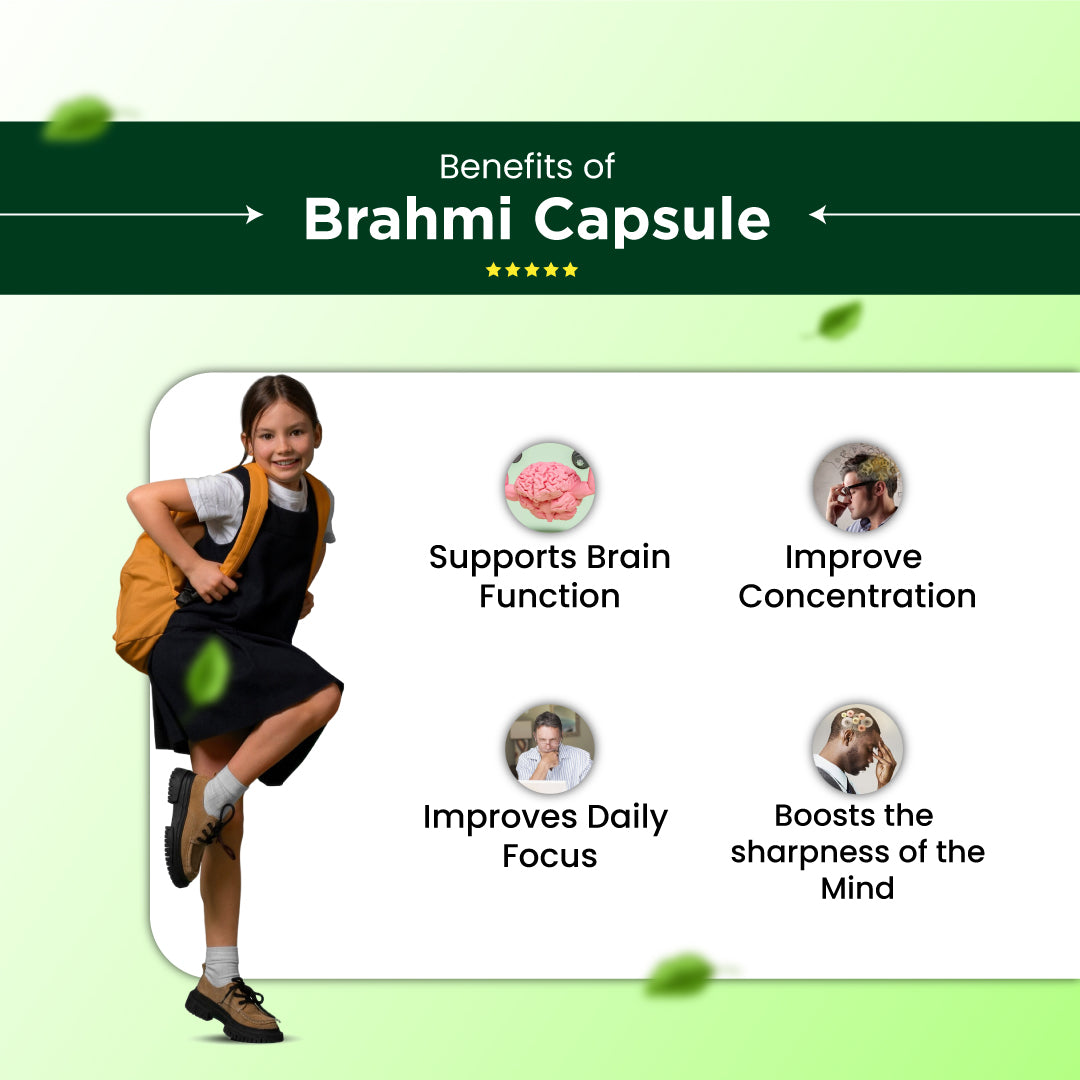 Benefits of
Brahmi Capsule
★★★★★

Supports Brain Function

Improve Concentration

Improves Daily Focus

Boosts the sharpness of the Mind